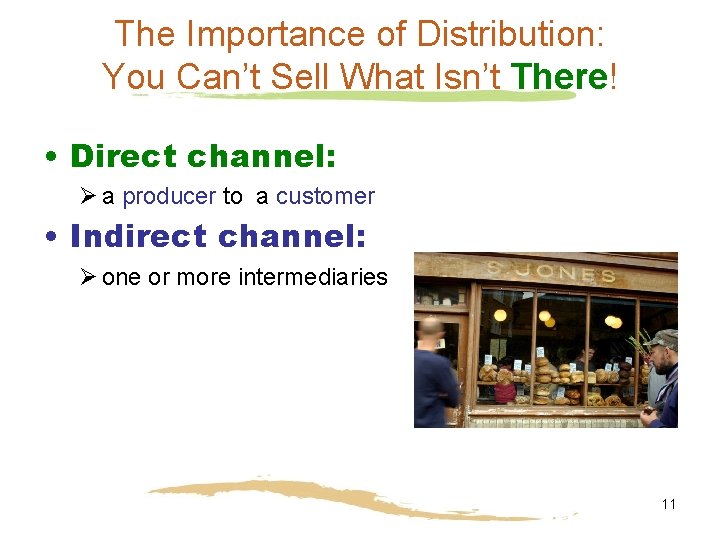 The Importance of Distribution: You Can't Sell What Isn't There!

• Direct channel:
➢ a producer to a customer

• Indirect channel:
➢ one or more intermediaries

S. JONES

11